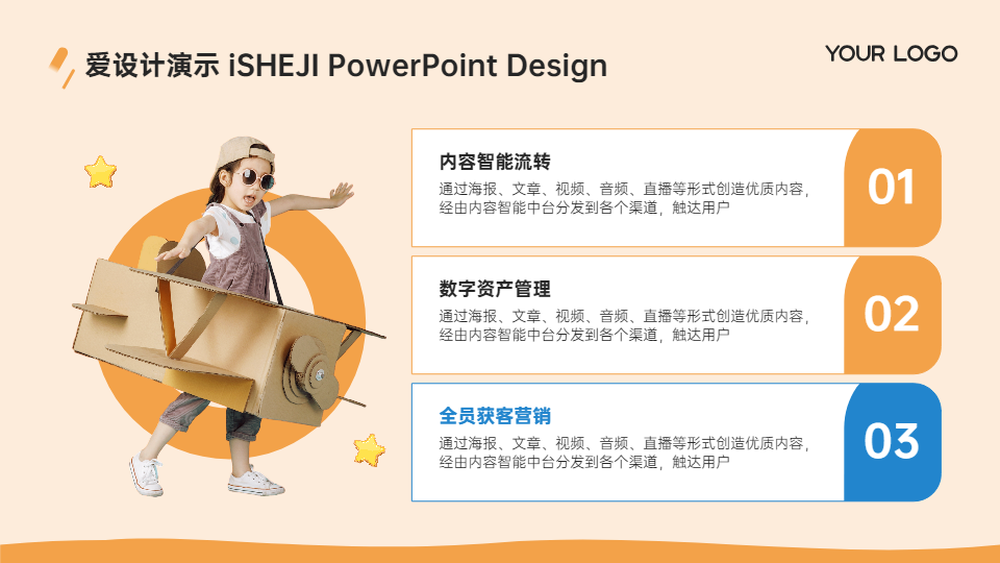 爱设计演示 iSHEJI PowerPoint Design

YOUR LOGO

内容智能流转
通过海报、文章、视频、音频、直播等形式创造优质内容，经由内容智能中台分发到各个渠道，触达用户

01

数字资产管理
通过海报、文章、视频、音频、直播等形式创造优质内容，经由内容智能中台分发到各个渠道，触达用户

02

全员获客营销
通过海报、文章、视频、音频、直播等形式创造优质内容，经由内容智能中台分发到各个渠道，触达用户

03